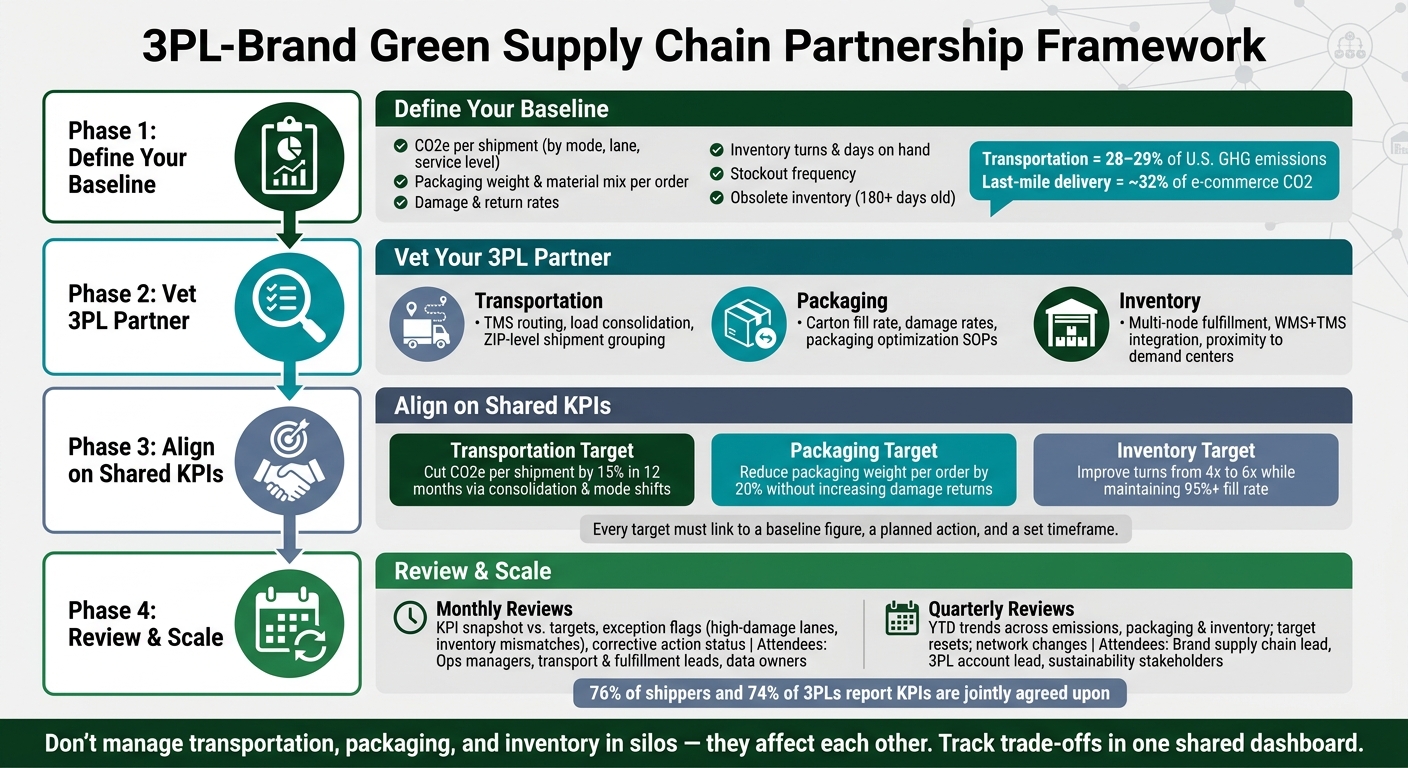 3PL-Brand Green Supply Chain Partnership Framework

Phase 1: Define Your Baseline

Define Your Baseline

CO2e per shipment (by mode, lane, service level)
Packaging weight & material mix per order
Damage & return rates
Inventory turns & days on hand
Stockout frequency
Obsolete inventory (180+ days old)

Transportation = 28–29% of U.S. GHG emissions
Last-mile delivery = ~32% of e-commerce CO2

Phase 2: Vet 3PL Partner

Vet Your 3PL Partner

Transportation
• TMS routing, load consolidation, ZIP-level shipment grouping

Packaging
• Carton fill rate, damage rates, packaging optimization SOPs

Inventory
• Multi-node fulfillment, WMS+TMS integration, proximity to demand centers

Phase 3: Align on Shared KPIs

Align on Shared KPIs

Transportation Target
Cut CO2e per shipment by 15% in 12 months via consolidation & mode shifts

Packaging Target
Reduce packaging weight per order by 20% without increasing damage returns

Inventory Target
Improve turns from 4x to 6x while maintaining 95%+ fill rate

Every target must link to a baseline figure, a planned action, and a set timeframe.

Phase 4: Review & Scale

Review & Scale

Monthly Reviews
KPI snapshot vs. targets, exception flags (high-damage lanes, inventory mismatches), corrective action status | Attendees: Ops managers, transport & fulfillment leads, data owners

Quarterly Reviews
YTD trends across emissions, packaging & inventory; target resets; network changes | Attendees: Brand supply chain lead, 3PL account lead, sustainability stakeholders

76% of shippers and 74% of 3PLs report KPIs are jointly agreed upon

Don't manage transportation, packaging, and inventory in silos — they affect each other. Track trade-offs in one shared dashboard.